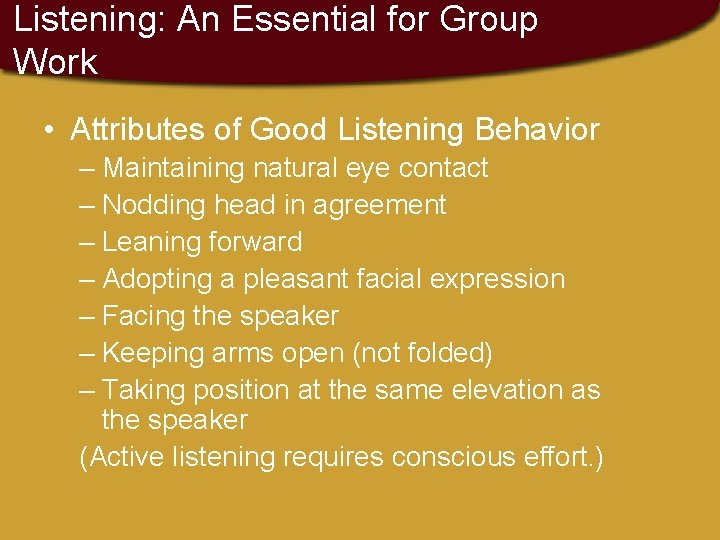 Listening: An Essential for Group Work

• Attributes of Good Listening Behavior
– Maintaining natural eye contact
– Nodding head in agreement
– Leaning forward
– Adopting a pleasant facial expression
– Facing the speaker
– Keeping arms open (not folded)
– Taking position at the same elevation as the speaker
(Active listening requires conscious effort.)